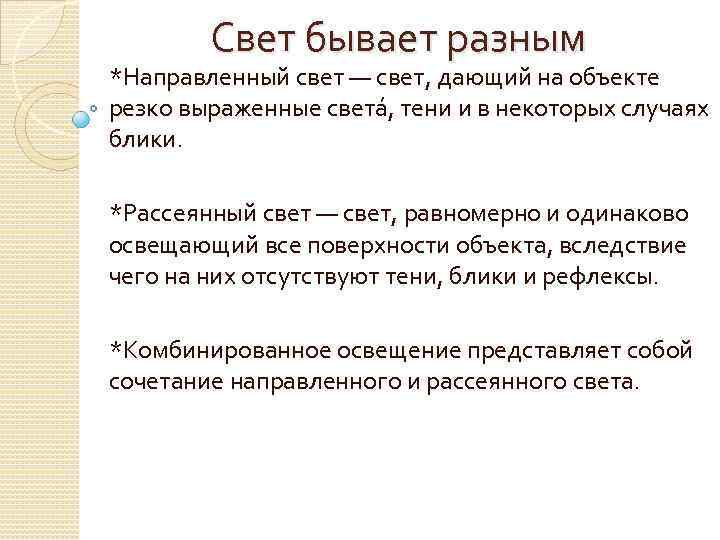 Свет бывает разным

*Направленный свет — свет, дающий на объекте резко выраженные света́, тени и в некоторых случаях блики.

*Рассеянный свет — свет, равномерно и одинаково освещающий все поверхности объекта, вследствие чего на них отсутствуют тени, блики и рефлексы.

*Комбинированное освещение представляет собой сочетание направленного и рассеянного света.